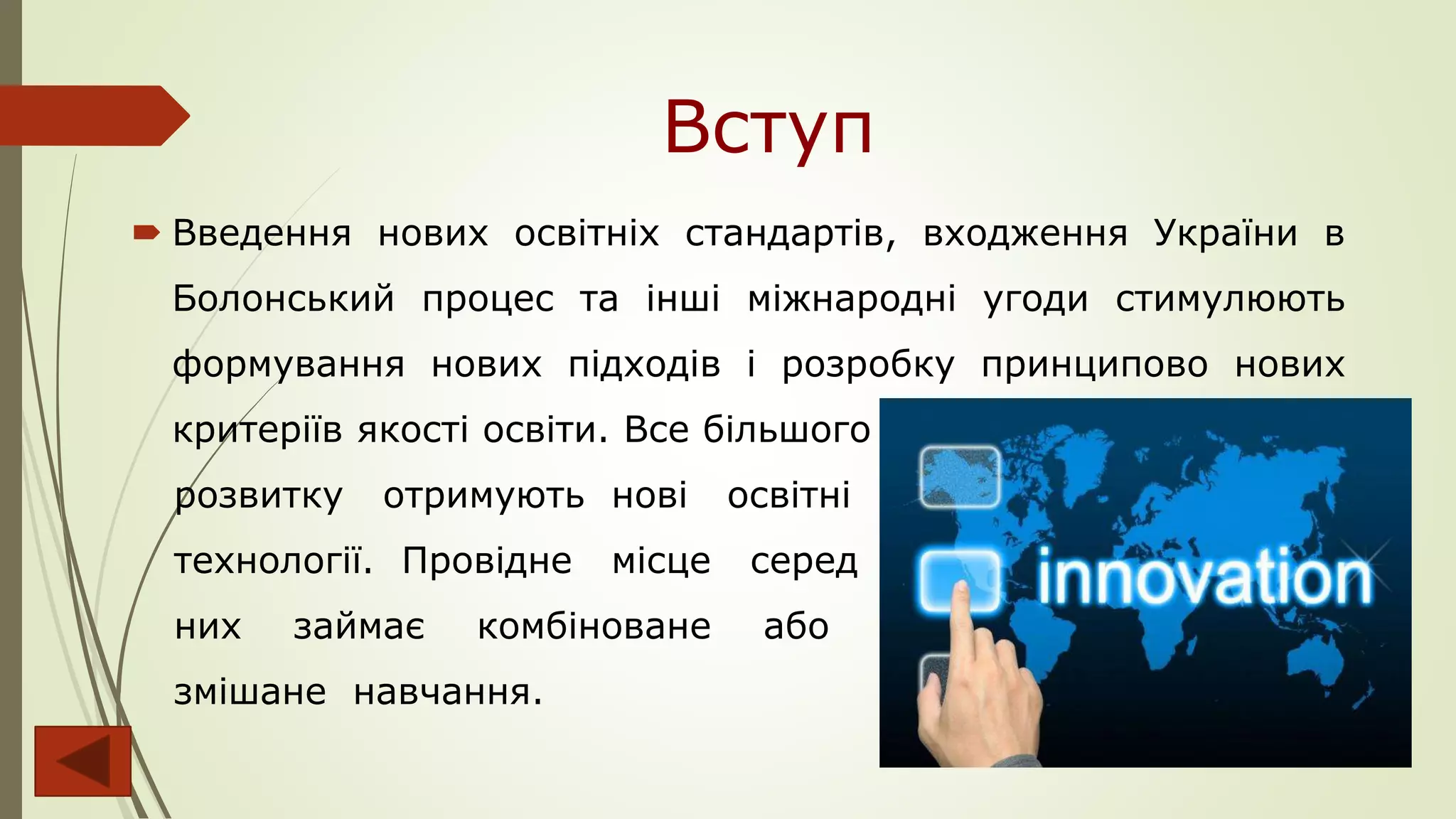 Вступ

Введення нових освітніх стандартів, входження України в Болонський процес та інші міжнародні угоди стимулюють формування нових підходів і розробку принципово нових критеріїв якості освіти. Все більшого розвитку отримують нові освітні технології. Провідне місце серед них займає комбіноване або змішане навчання.

innovation